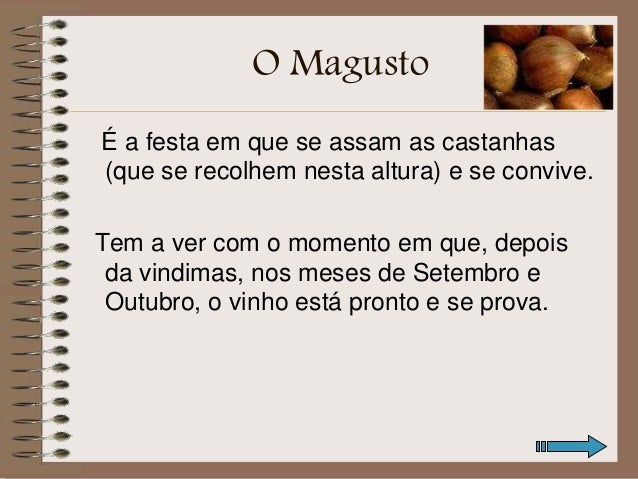 O Magusto

É a festa em que se assam as castanhas (que se recolhem nesta altura) e se convive.

Tem a ver com o momento em que, depois da vindimas, nos meses de Setembro e Outubro, o vinho está pronto e se prova.